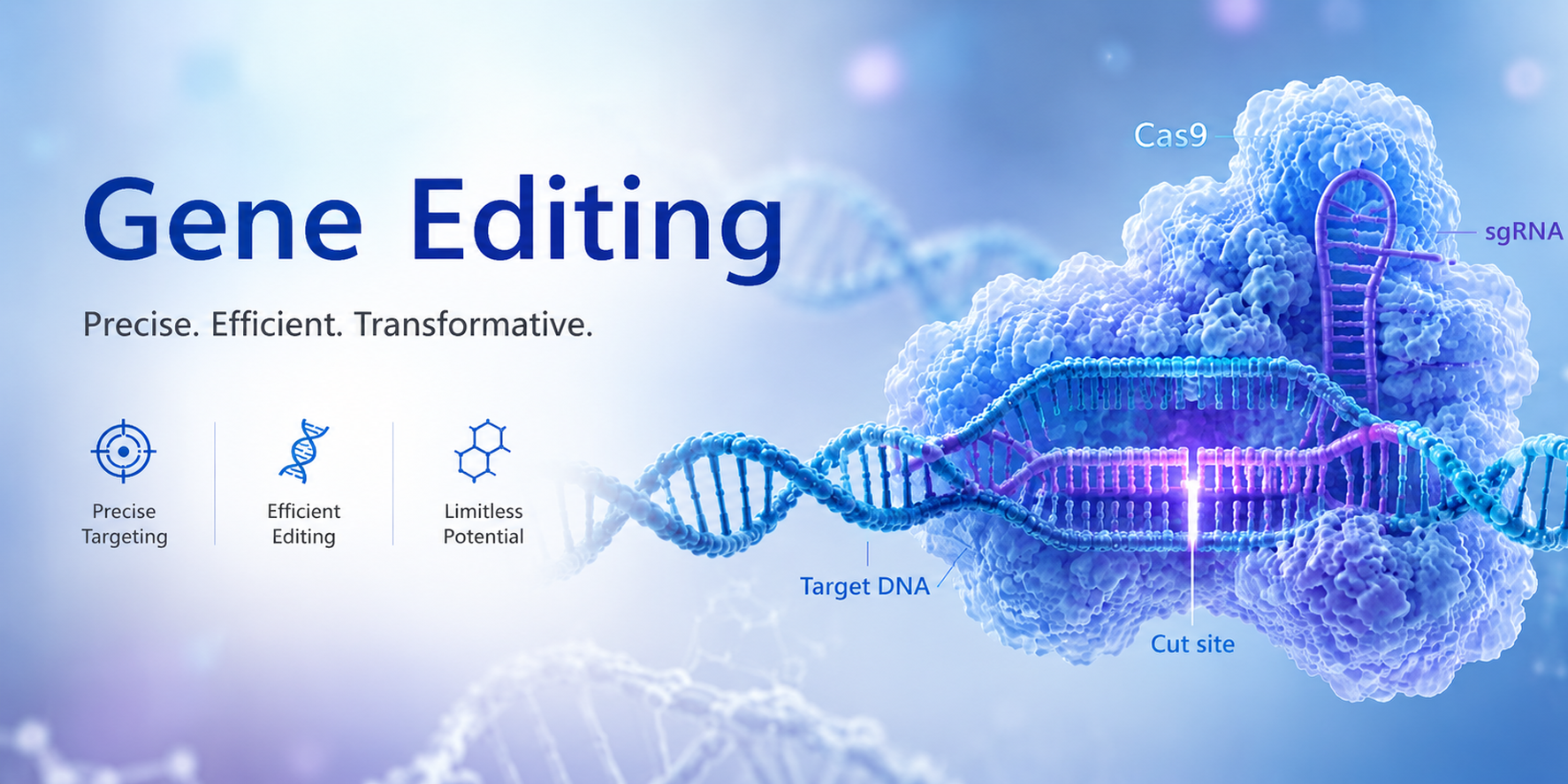 Gene Editing

Precise. Efficient. Transformative.

Precise Targeting

Efficient Editing

Limitless Potential

Cas9

sgRNA

Target DNA

Cut site